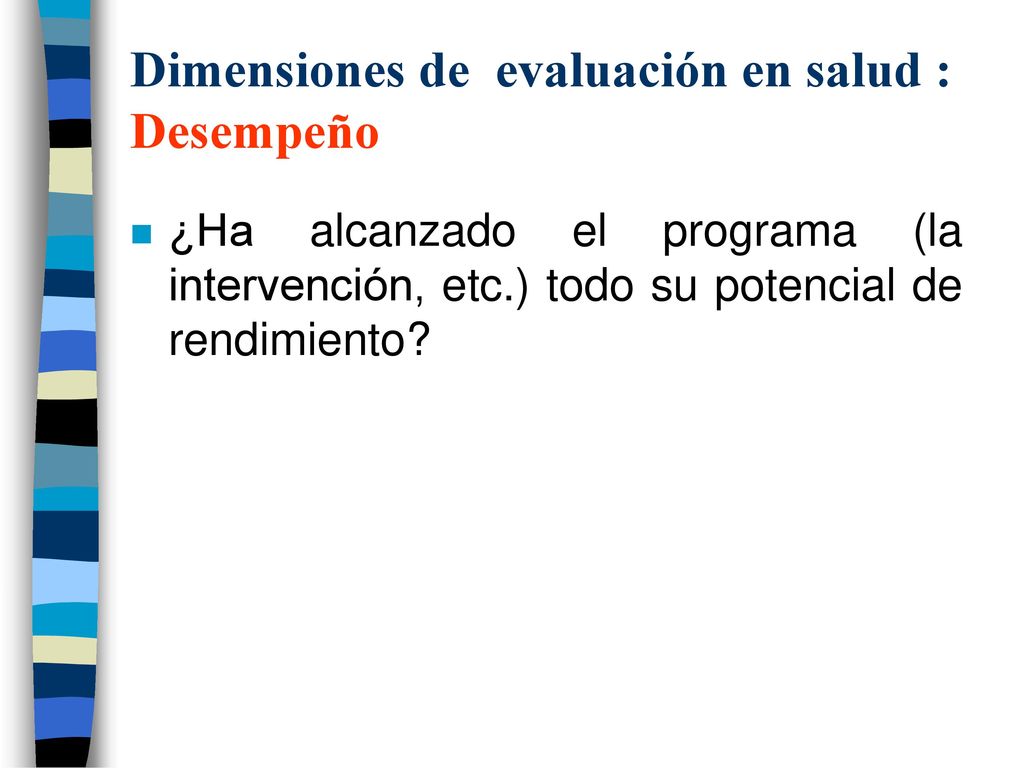 Dimensiones de evaluación en salud : Desempeño

¿Ha alcanzado el programa (la intervención, etc.) todo su potencial de rendimiento?